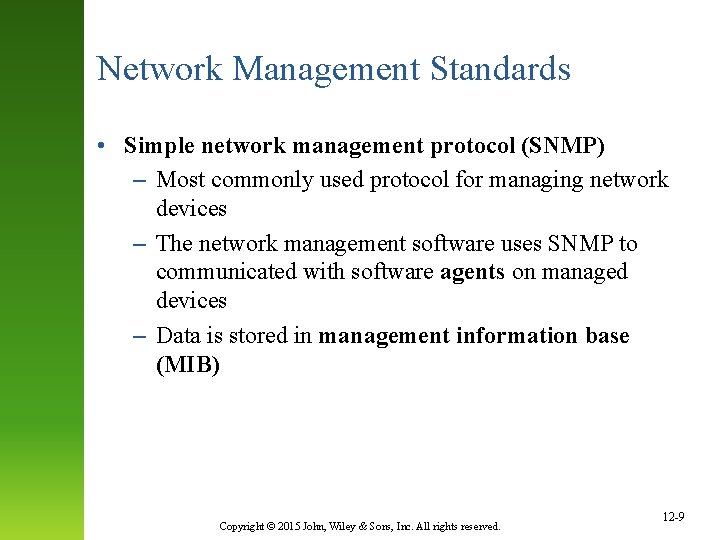 Network Management Standards

• Simple network management protocol (SNMP)
– Most commonly used protocol for managing network devices
– The network management software uses SNMP to communicated with software agents on managed devices
– Data is stored in management information base (MIB)

Copyright © 2015 John, Wiley & Sons, Inc. All rights reserved.

12-9